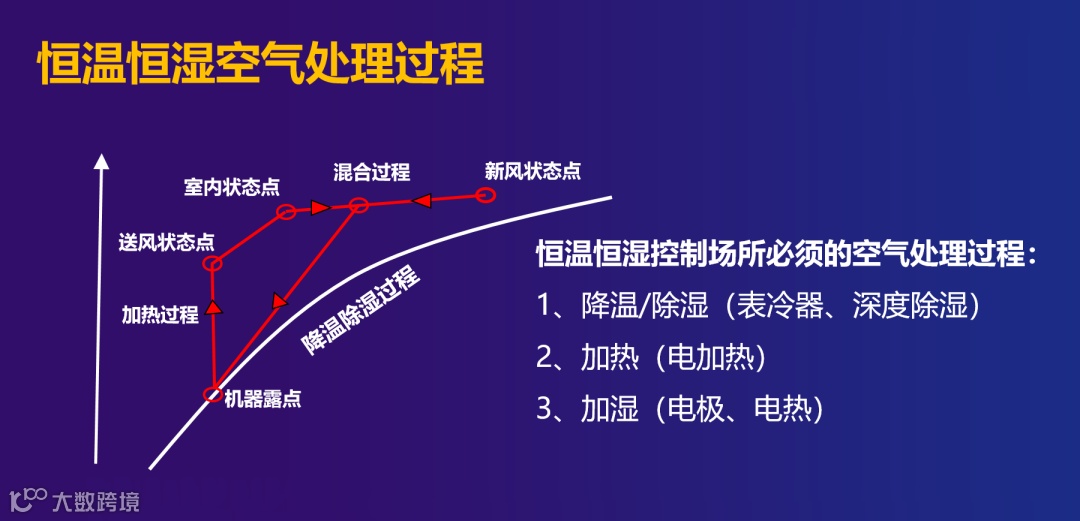 恒温恒湿空气处理过程

室内状态点
混合过程
新风状态点
送风状态点
加热过程
降温除湿过程
机器露点

恒温恒湿控制场所必须的空气处理过程：

1、降温/除湿（表冷器、深度除湿）

2、加热（电加热）

3、加湿（电极、电热）

大数跨境